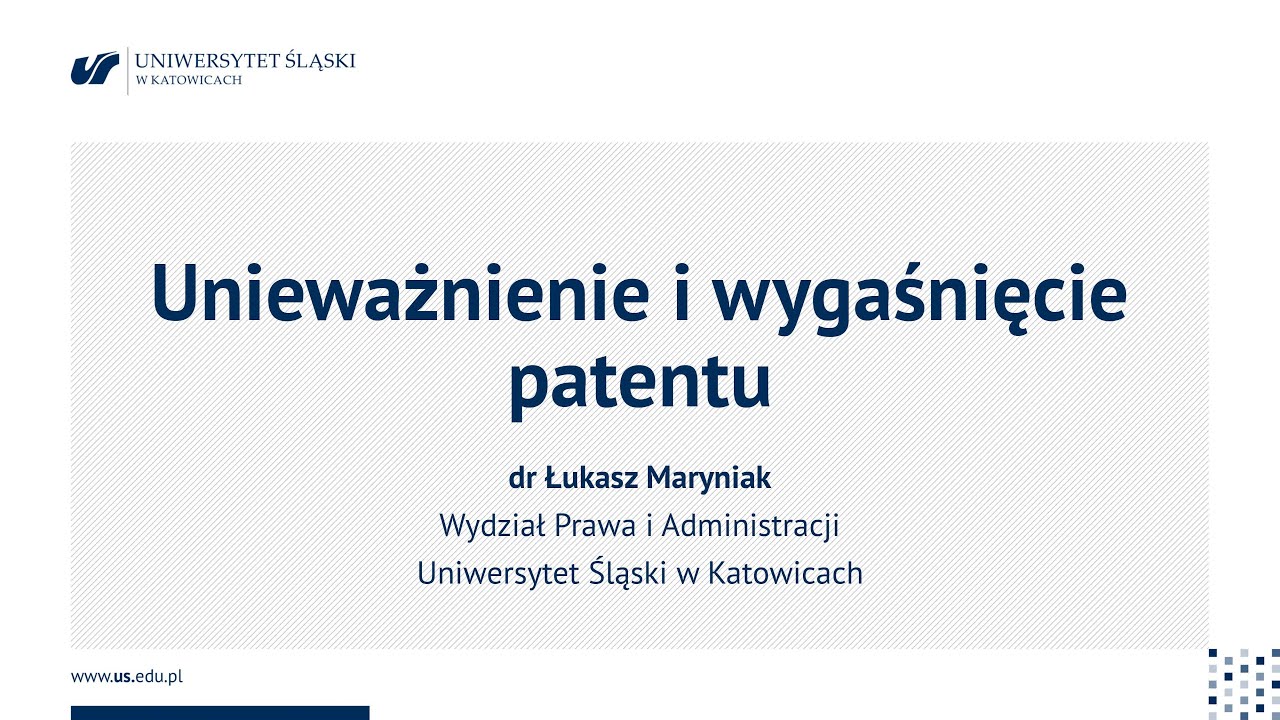 UNIWERSYTET ŚLĄSKI
W KATOWICACH

Unieważnienie i wygaśnięcie patentu

dr Łukasz Maryniak
Wydział Prawa i Administracji
Uniwersytet Śląski w Katowicach

www.us.edu.pl